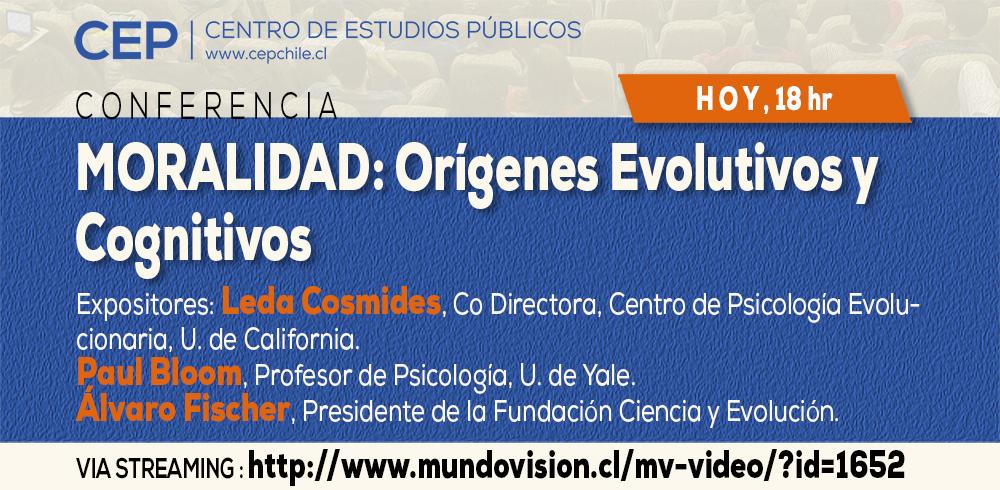 CEP | CENTRO DE ESTUDIOS PÚBLICOS
www.cepchile.cl

CONFERENCIA

HOY, 18 hr

MORALIDAD: Orígenes Evolutivos y Cognitivos

Expositores: Leda Cosmides, Co Directora, Centro de Psicología Evolucionaria, U. de California.
Paul Bloom, Profesor de Psicología, U. de Yale.
Álvaro Fischer, Presidente de la Fundación Ciencia y Evolución.

VIA STREAMING : http://www.mundovision.cl/mv-video/?id=1652